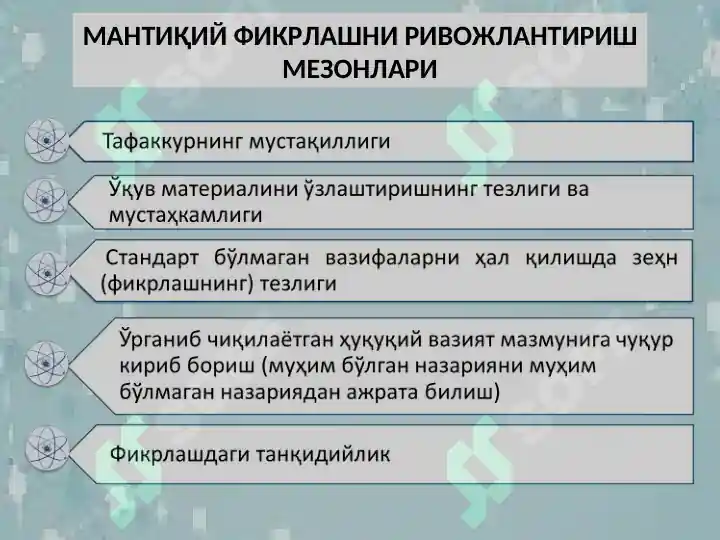 МАНТИҚИЙ ФИКРЛАШНИ РИВОЖЛАНТИРИШ МЕЗОНЛАРИ

Тафаккурнинг мустақиллиги

Ўқув материалини ўзлаштиришнинг тезлиги ва мустаҳкамлиги

Стандарт бўлмаган вазифаларни ҳал қилишда зеҳн (фикрлашнинг) тезлиги

Ўрганиб чиқилаётган ҳуқуқий вазият мазмунига чуқур кириб бориш (муҳим бўлган назарияни муҳим бўлмаган назариядан ажрата билиш)

Фикрлашдаги танқидийлик